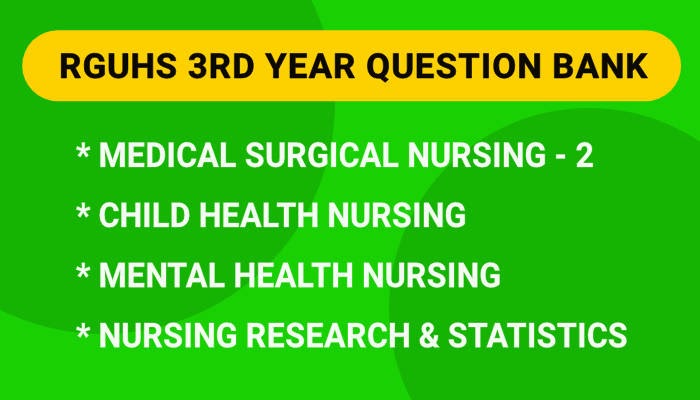 RGUHS 3RD YEAR QUESTION BANK

* MEDICAL SURGICAL NURSING - 2

* CHILD HEALTH NURSING

* MENTAL HEALTH NURSING

* NURSING RESEARCH & STATISTICS